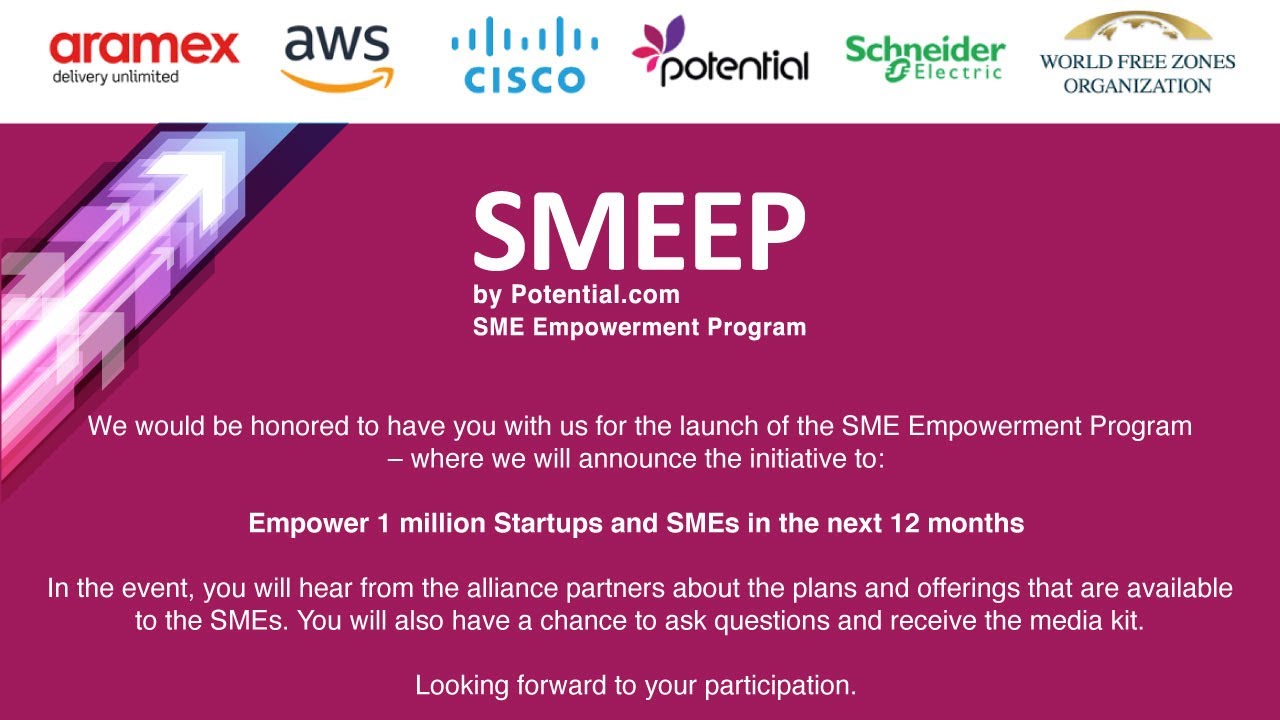 aramex
delivery unlimited

aws

CISCO

potential

Schneider Electric

WORLD FREE ZONES ORGANIZATION

SMEEP
by Potential.com
SME Empowerment Program

We would be honored to have you with us for the launch of the SME Empowerment Program – where we will announce the initiative to:

Empower 1 million Startups and SMEs in the next 12 months

In the event, you will hear from the alliance partners about the plans and offerings that are available to the SMEs. You will also have a chance to ask questions and receive the media kit.

Looking forward to your participation.